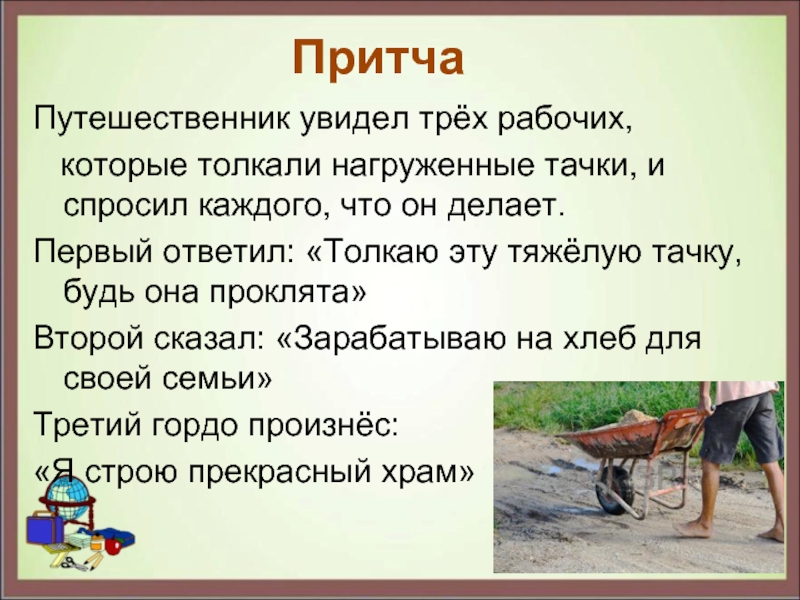 Притча

Путешественник увидел трёх рабочих, которые толкали нагруженные тачки, и спросил каждого, что он делает.

Первый ответил: «Толкаю эту тяжёлую тачку, будь она проклята»

Второй сказал: «Зарабатываю на хлеб для своей семьи»

Третий гордо произнёс: «Я строю прекрасный храм»